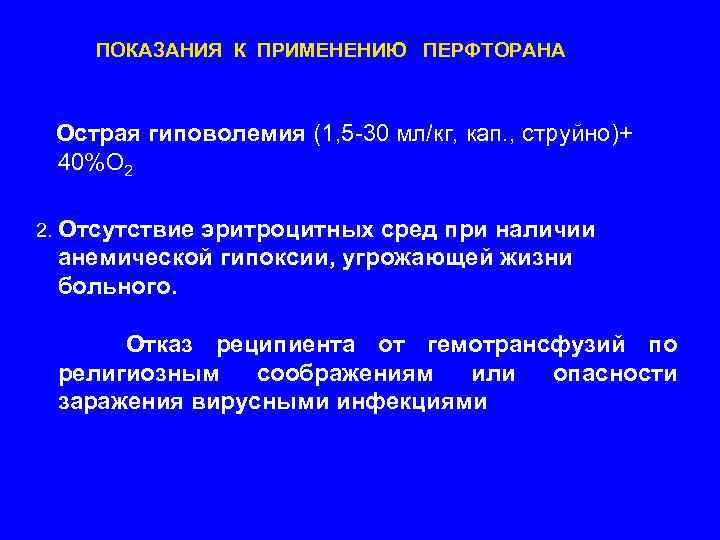 ПОКАЗАНИЯ К ПРИМЕНЕНИЮ ПЕРФТОРАНА

Острая гиповолемия (1,5-30 мл/кг, кап., струйно)+ 40%$O_2$

2. Отсутствие эритроцитных сред при наличии анемической гипоксии, угрожающей жизни больного.

Отказ реципиента от гемотрансфузий по религиозным соображениям или опасности заражения вирусными инфекциями